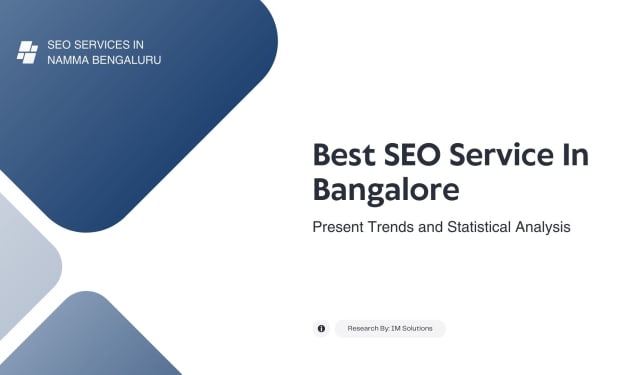 SEO SERVICES IN NAMMA BENGALURU

Best SEO Service In Bangalore

Present Trends and Statistical Analysis

Research By: IM Solutions